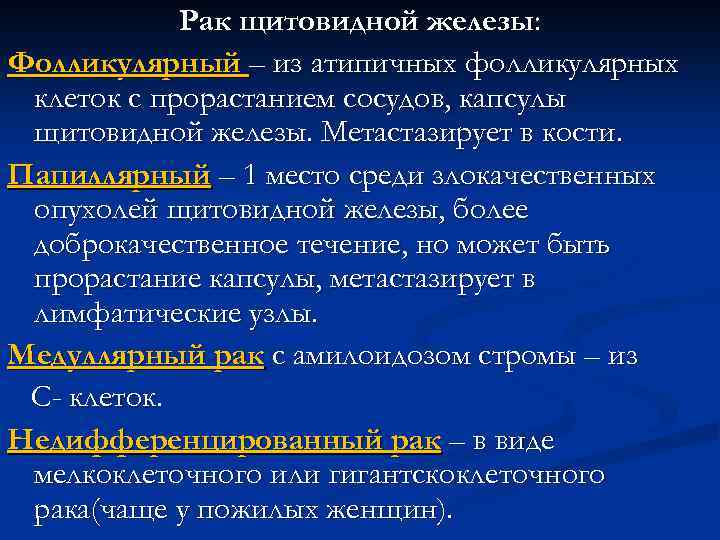 Рак щитовидной железы:

Фолликулярный – из атипичных фолликулярных клеток с прорастанием сосудов, капсулы щитовидной железы. Метастазирует в кости.

Папиллярный – 1 место среди злокачественных опухолей щитовидной железы, более доброкачественное течение, но может быть прорастание капсулы, метастазирует в лимфатические узлы.

Медуллярный рак с амилоидозом стромы – из С- клеток.

Недифференцированный рак – в виде мелкоклеточного или гигантскоклеточного рака(чаще у пожилых женщин).